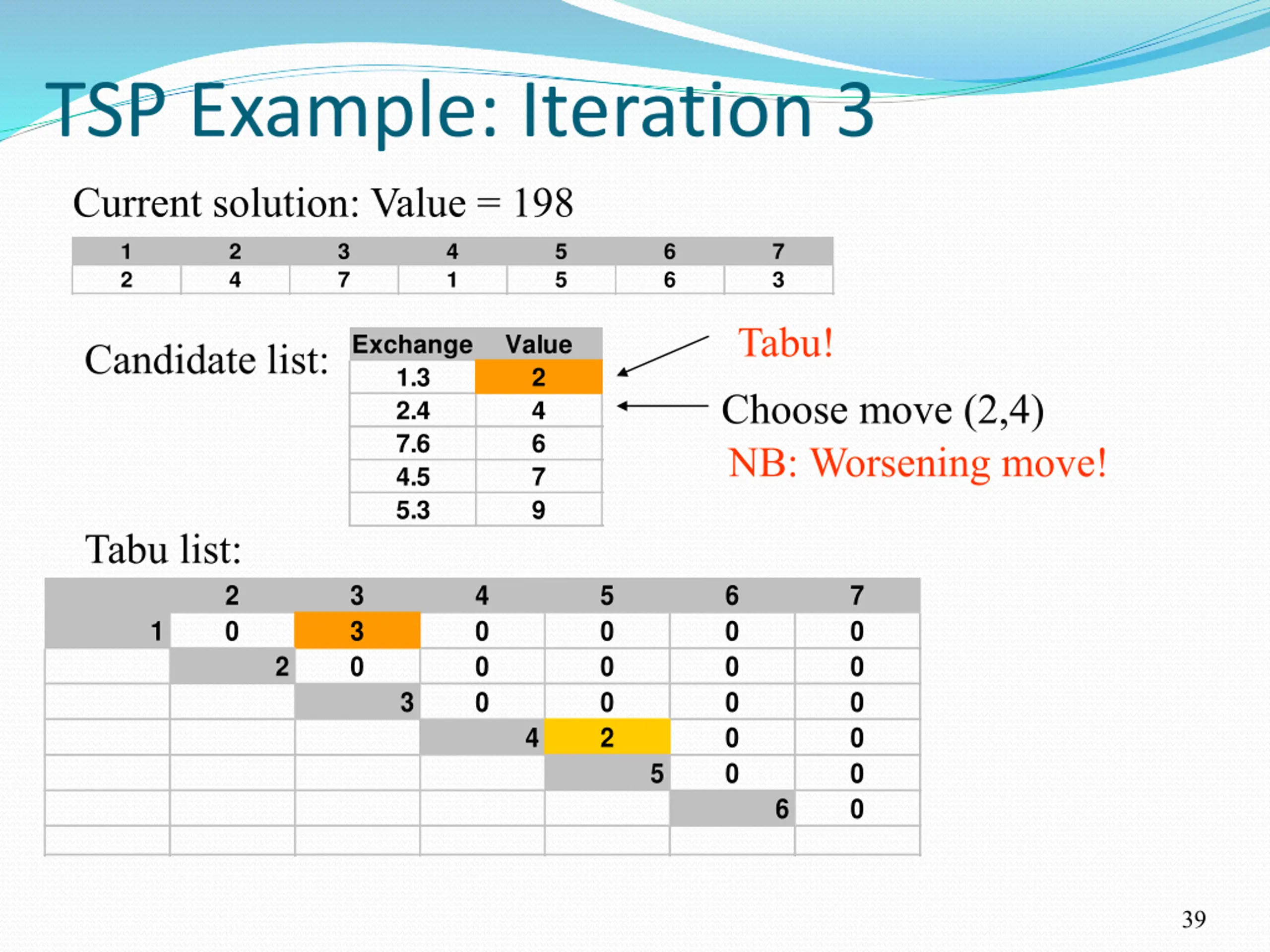 TSP Example: Iteration 3

Current solution: Value = 198

| 1 | 2 | 3 | 4 | 5 | 6 | 7 |
|---|---|---|---|---|---|---|
| 2 | 4 | 7 | 1 | 5 | 6 | 3 |

Candidate list:

| Exchange | Value |
|---|---|
| 1.3 | 2 |
| 2.4 | 4 |
| 7.6 | 6 |
| 4.5 | 7 |
| 5.3 | 9 |

Tabu!

Choose move (2,4)

NB: Worsening move!

Tabu list:

| | 2 | 3 | 4 | 5 | 6 | 7 |
|---|---|---|---|---|---|---|
| 1 | 0 | 3 | 0 | 0 | 0 | 0 |
| | 2 | 0 | 0 | 0 | 0 | 0 |
| | | 3 | 0 | 0 | 0 | 0 |
| | | | 4 | 2 | 0 | 0 |
| | | | | 5 | 0 | 0 |
| | | | | | 6 | 0 |
| | | | | | | |

39